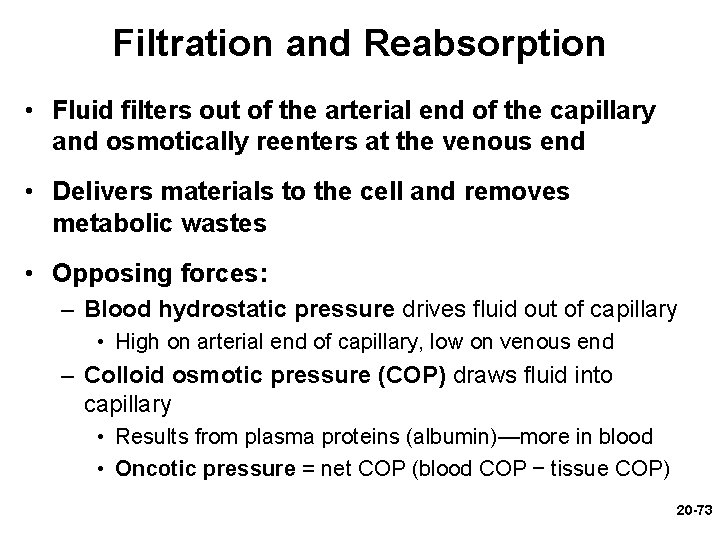 Filtration and Reabsorption

• Fluid filters out of the arterial end of the capillary and osmotically reenters at the venous end

• Delivers materials to the cell and removes metabolic wastes

• Opposing forces:
– Blood hydrostatic pressure drives fluid out of capillary
• High on arterial end of capillary, low on venous end
– Colloid osmotic pressure (COP) draws fluid into capillary
• Results from plasma proteins (albumin)—more in blood
• Oncotic pressure = net COP (blood COP − tissue COP)

20-73